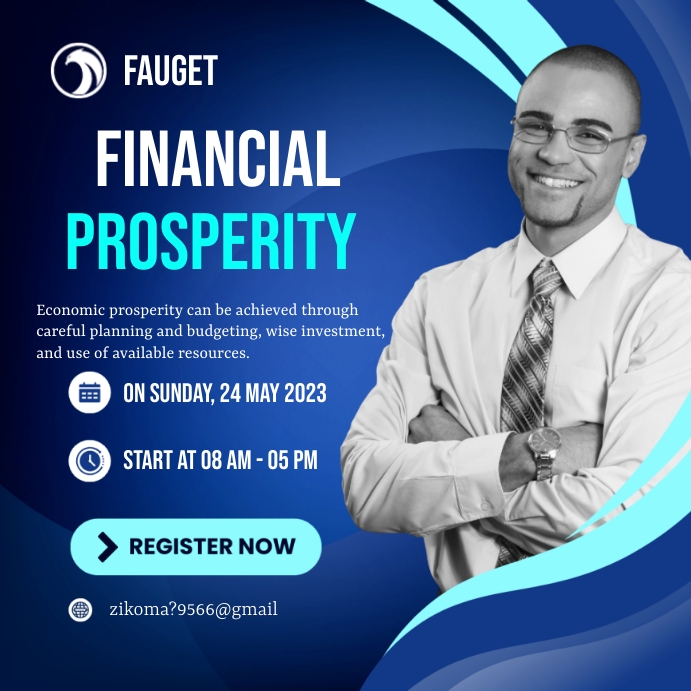 FAUGET

FINANCIAL PROSPERITY

Economic prosperity can be achieved through careful planning and budgeting, wise investment, and use of available resources.

ON SUNDAY, 24 MAY 2023

START AT 08 AM - 05 PM

REGISTER NOW

zikoma?9566@gmail